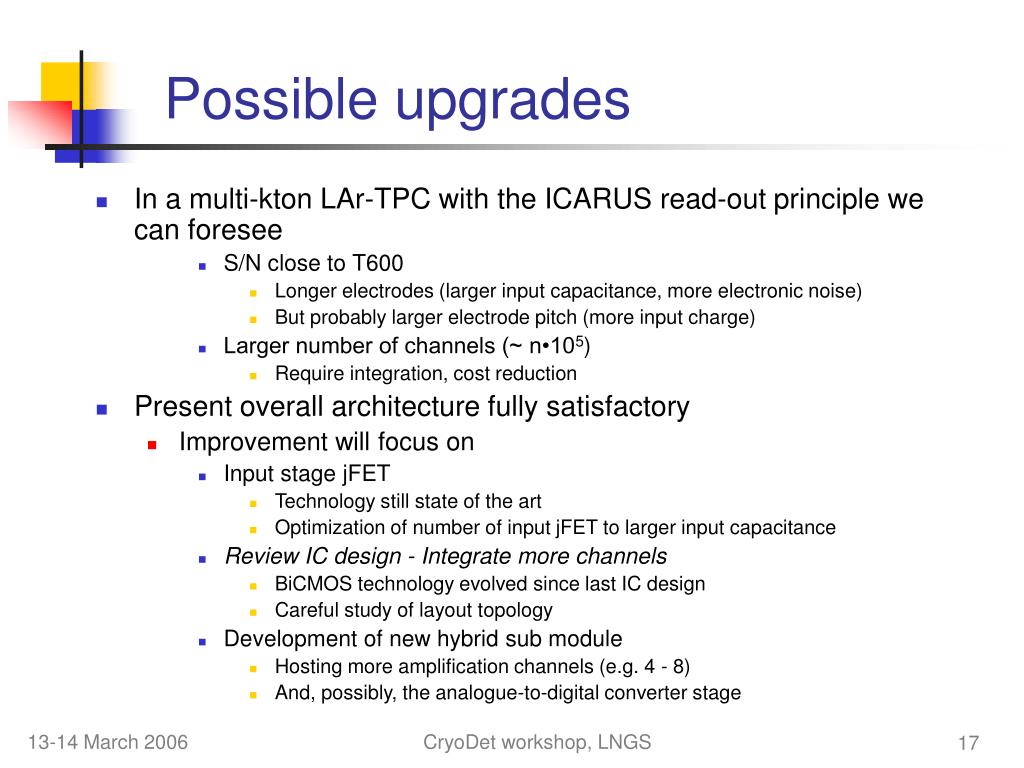 Possible upgrades

In a multi-kton LAr-TPC with the ICARUS read-out principle we can foresee

S/N close to T600

Longer electrodes (larger input capacitance, more electronic noise)

But probably larger electrode pitch (more input charge)

Larger number of channels (~ n•$10^5$)

Require integration, cost reduction

Present overall architecture fully satisfactory

Improvement will focus on

Input stage jFET

Technology still state of the art

Optimization of number of input jFET to larger input capacitance

Review IC design - Integrate more channels

BiCMOS technology evolved since last IC design

Careful study of layout topology

Development of new hybrid sub module

Hosting more amplification channels (e.g. 4 - 8)

And, possibly, the analogue-to-digital converter stage

13-14 March 2006

CryoDet workshop, LNGS

17